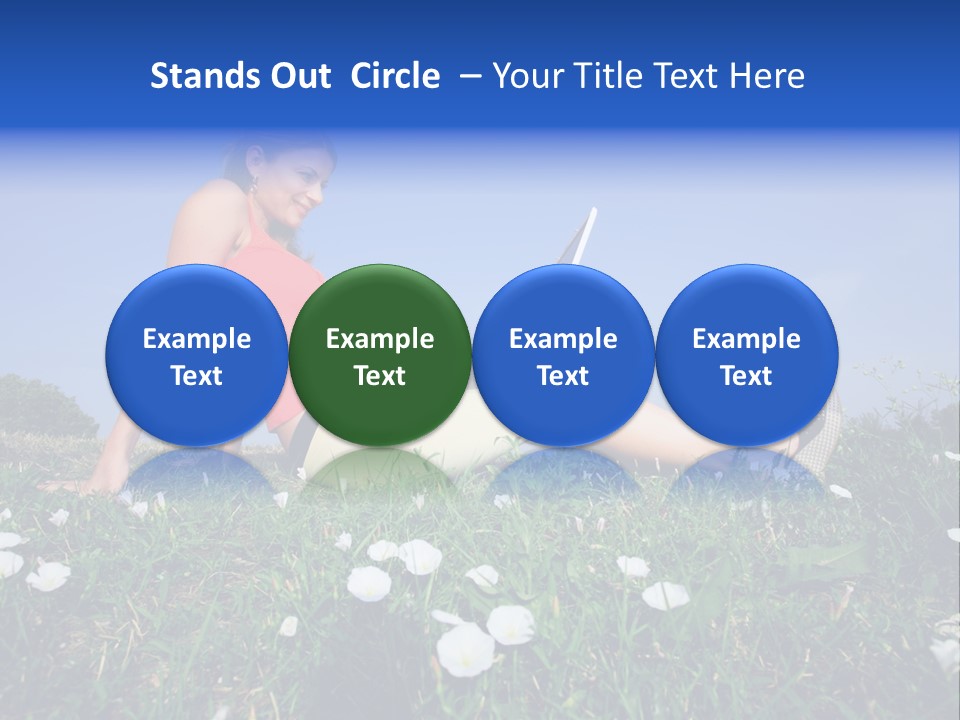 Stands Out Circle – Your Title Text Here

Example Text

Example Text

Example Text

Example Text